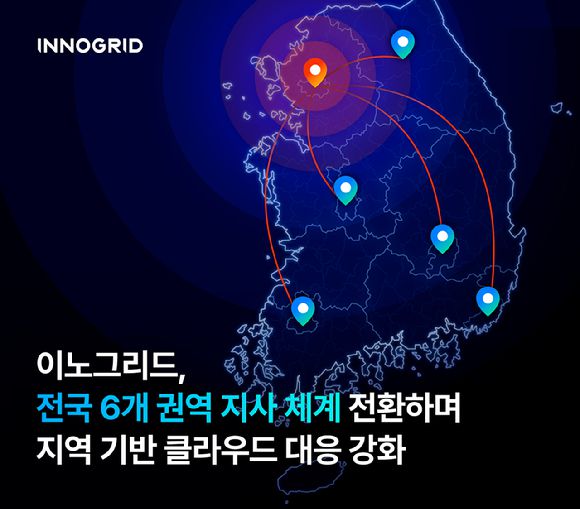 INNOGRID

이노그리드,
전국 6개 권역 지사 체계 전환하며
지역 기반 클라우드 대응 강화